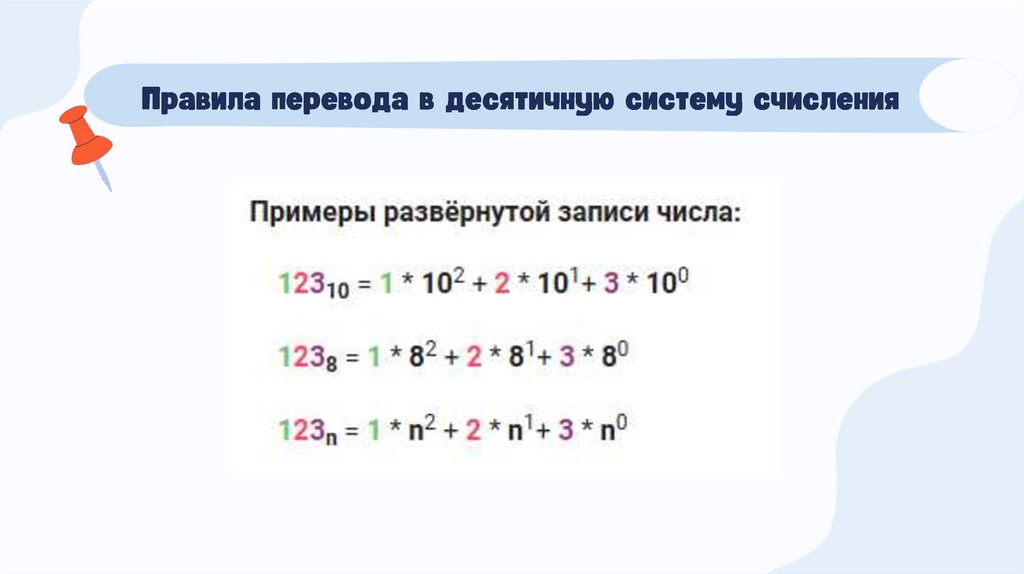 Правила перевода в десятичную систему счисления

Примеры развёрнутой записи числа:

$123_{10} = 1 * 10^2 + 2 * 10^1 + 3 * 10^0$

$123_8 = 1 * 8^2 + 2 * 8^1 + 3 * 8^0$

$123_n = 1 * n^2 + 2 * n^1 + 3 * n^0$